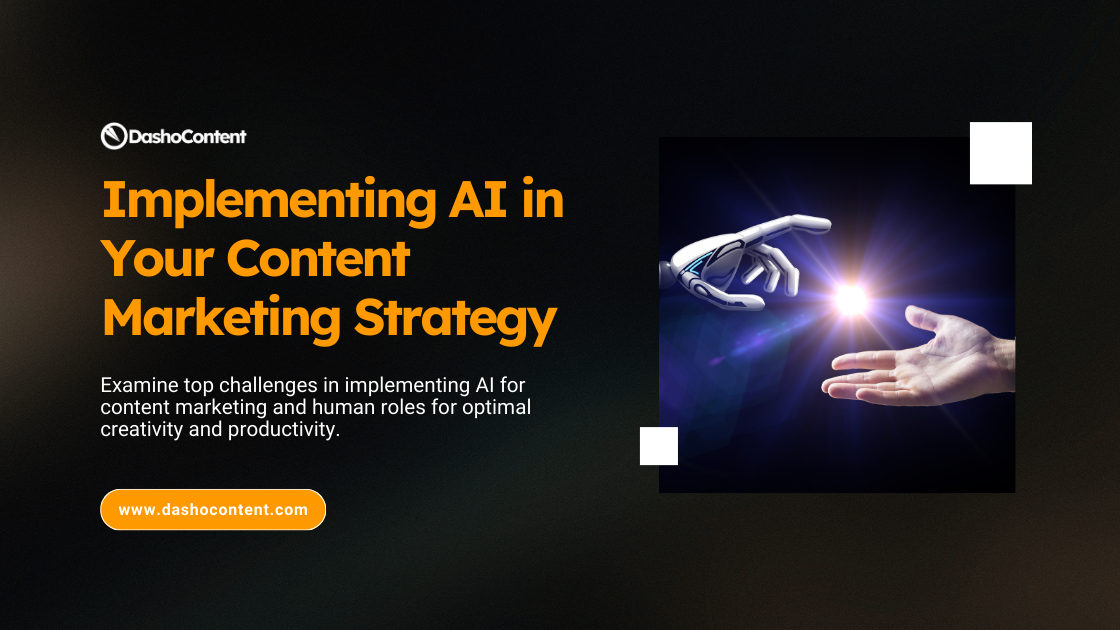 DashoContent

Implementing AI in Your Content Marketing Strategy

Examine top challenges in implementing AI for content marketing and human roles for optimal creativity and productivity.

www.dashocontent.com